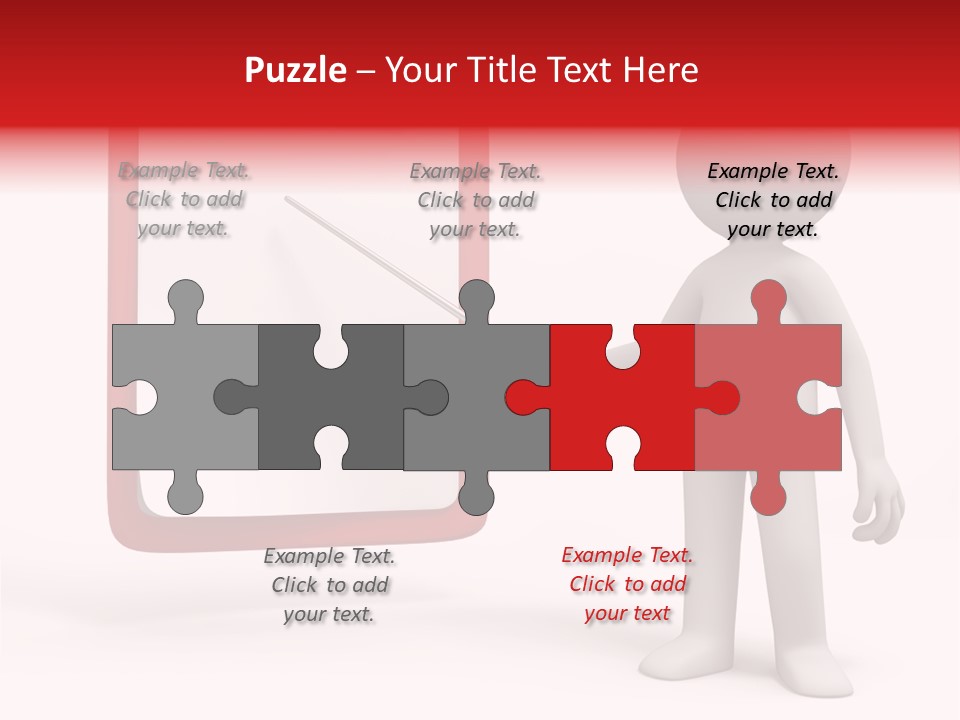 Puzzle – Your Title Text Here

Example Text. Click to add your text.

Example Text. Click to add your text.

Example Text. Click to add your text.

Example Text. Click to add your text.

Example Text. Click to add your text